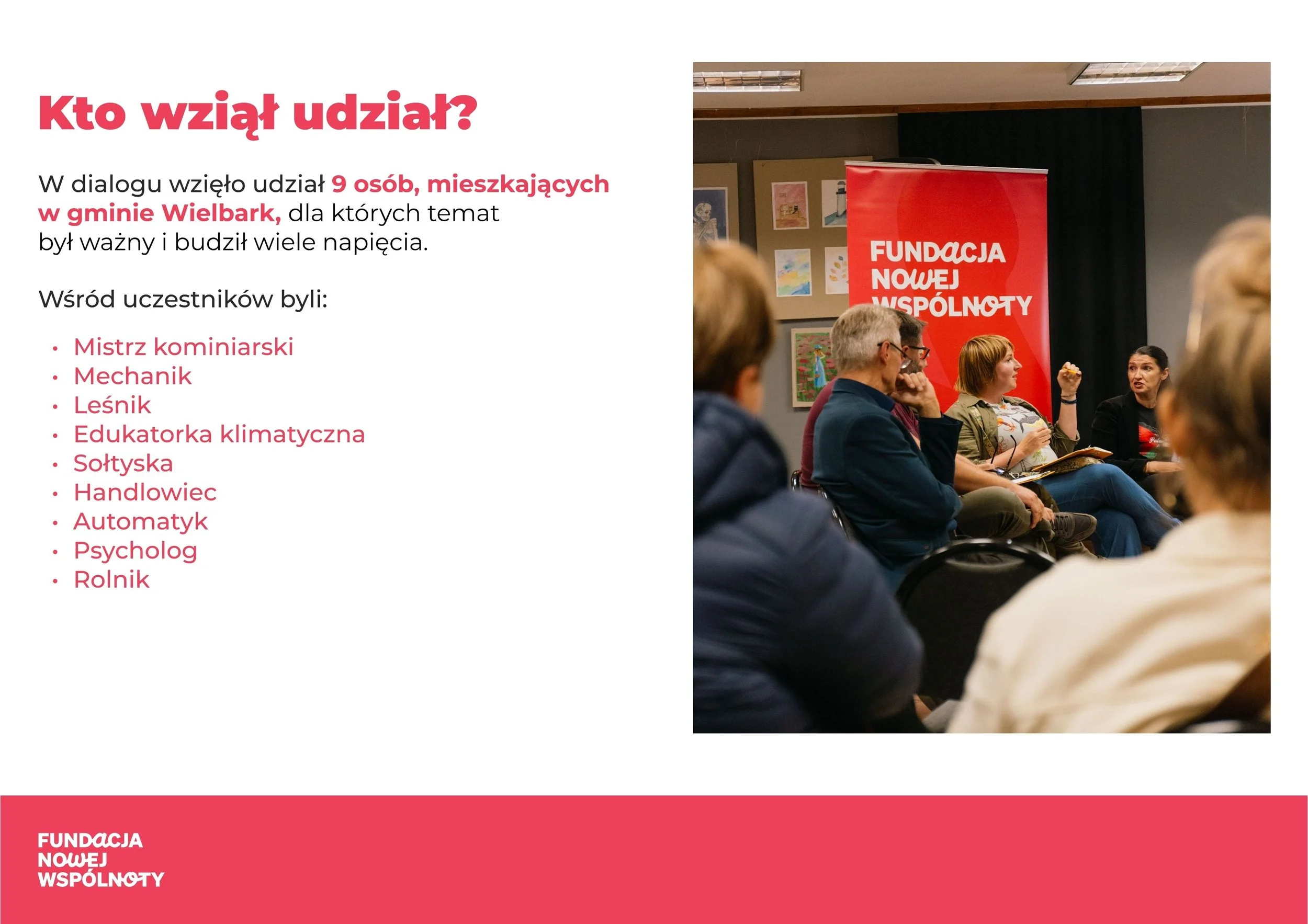 Kto wziął udział?

W dialogu wzięło udział 9 osób, mieszkających w gminie Wielbark, dla których temat był ważny i budził wiele napięcia.

Wśród uczestników byli:

• Mistrz kominiarski
• Mechanik
• Leśnik
• Edukatorka klimatyczna
• Sołtyska
• Handlowiec
• Automatyk
• Psycholog
• Rolnik

FUNDACJA
NOWEJ
WSPÓLNOTY

FUNDACJA
NOWEJ
WSPÓLNOTY